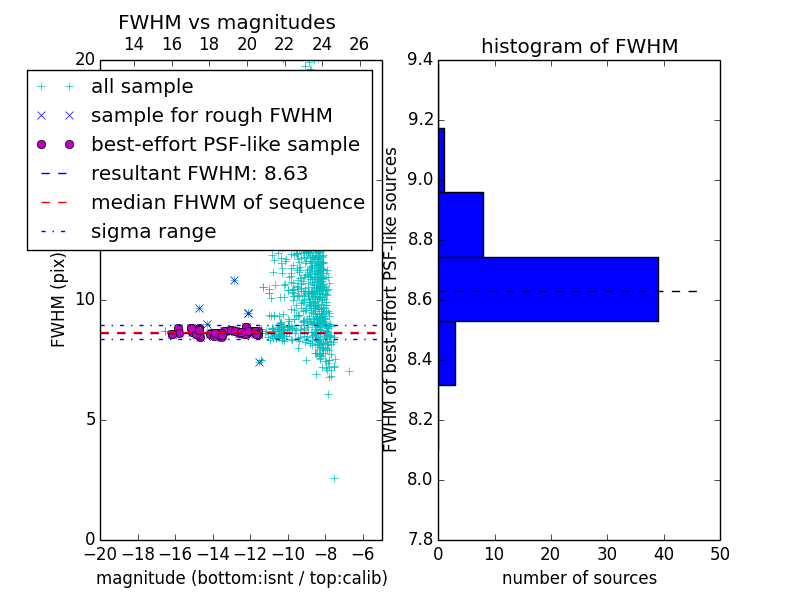 FWHM vs magnitudes

14 16 18 20 22 24 26

20

all sample
sample for rough FWHM
best-effort PSF-like sample
resultant FWHM: 8.63
median FHWM of sequence
sigma range

FWHM (pix)

10

5

0

−20 −18 −16 −14 −12 −10 −8 −6

magnitude (bottom:isnt / top:calib)

histogram of FWHM

9.4
9.2
9.0
8.8
8.6
8.4
8.2
8.0
7.8

FWHM of best-effort PSF-like sources

0 10 20 30 40 50

number of sources